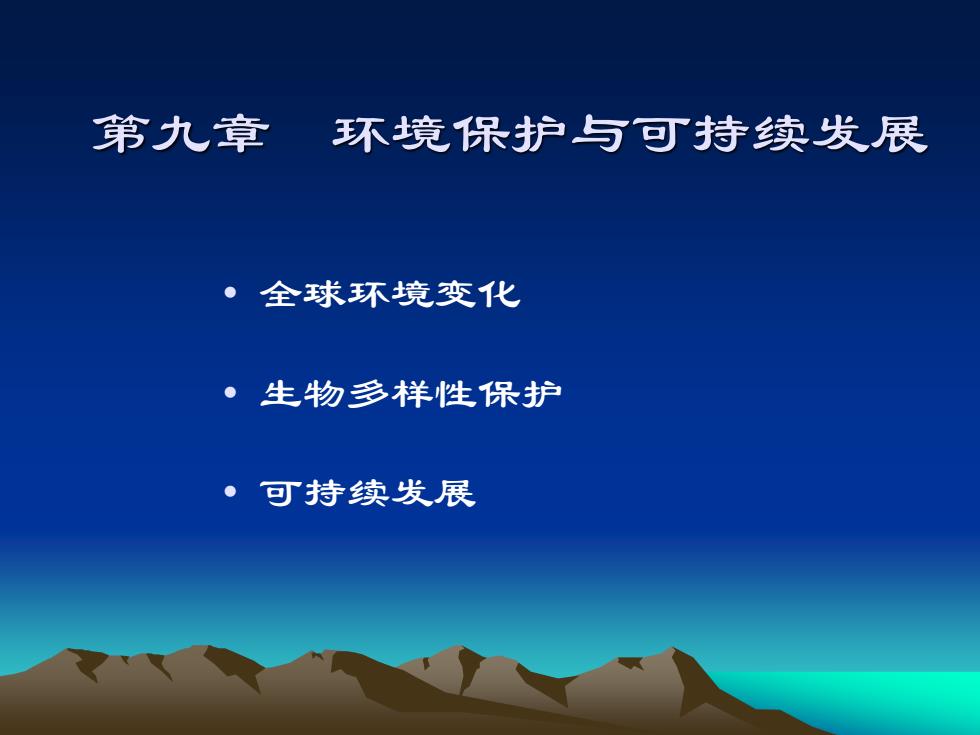 第九章　环境保护与可持续发展

• 全球环境变化

• 生物多样性保护

• 可持续发展